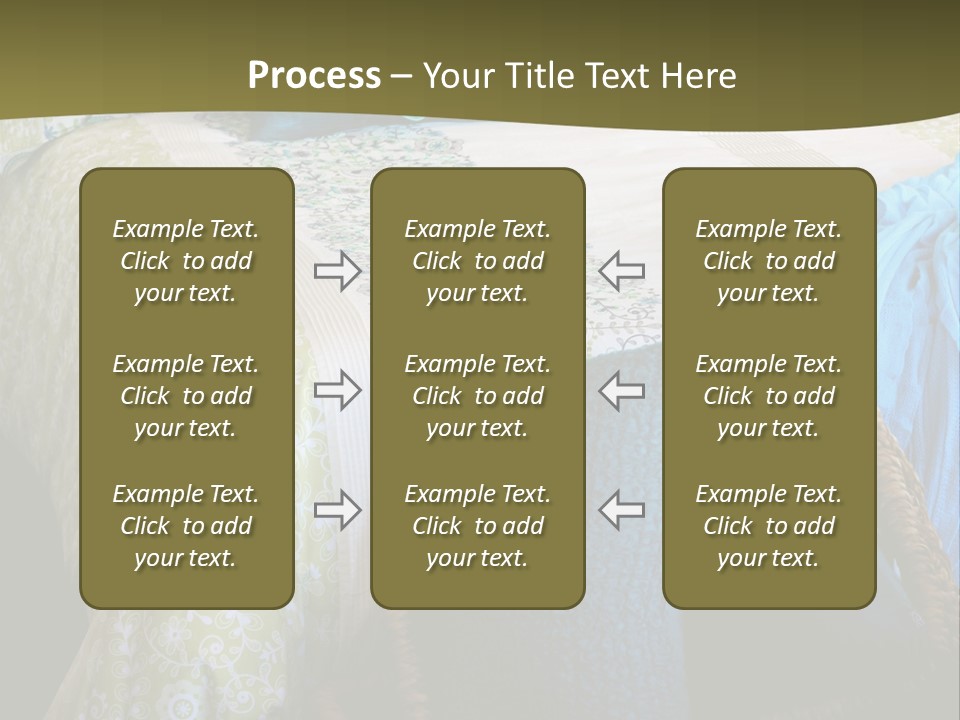 Process – Your Title Text Here

Example Text. Click to add your text.

Example Text. Click to add your text.

Example Text. Click to add your text.

Example Text. Click to add your text.

Example Text. Click to add your text.

Example Text. Click to add your text.

Example Text. Click to add your text.

Example Text. Click to add your text.

Example Text. Click to add your text.